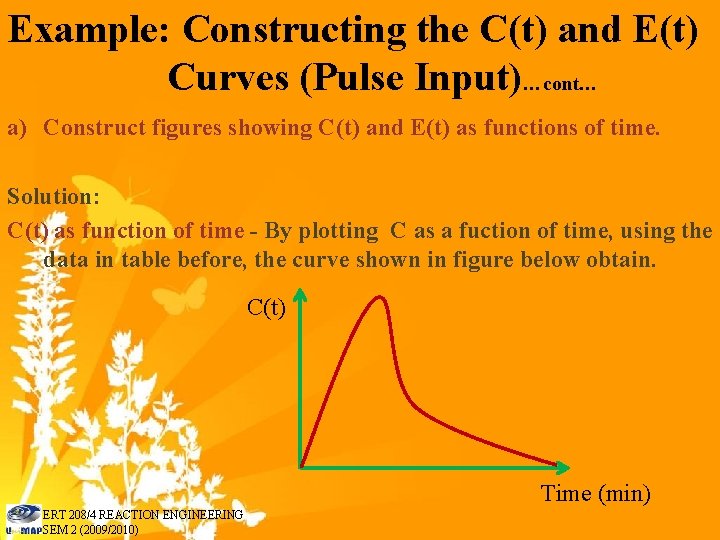 Example: Constructing the C(t) and E(t) Curves (Pulse Input)…cont…

a) Construct figures showing C(t) and E(t) as functions of time.

Solution:

C(t) as function of time - By plotting C as a fuction of time, using the data in table before, the curve shown in figure below obtain.

C(t)

Time (min)

UniMAP ERT 208/4 REACTION ENGINEERING SEM 2 (2009/2010)